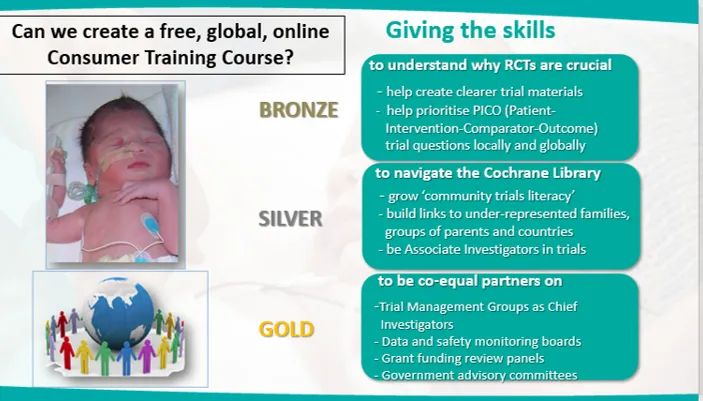 Can we create a free, global, online Consumer Training Course?

Giving the skills

BRONZE

to understand why RCTs are crucial

- help create clearer trial materials
- help prioritise PICO (Patient-Intervention-Comparator-Outcome) trial questions locally and globally

SILVER

to navigate the Cochrane Library

- grow 'community trials literacy'
- build links to under-represented families, groups of parents and countries
- be Associate Investigators in trials

GOLD

to be co-equal partners on

-Trial Management Groups as Chief Investigators
- Data and safety monitoring boards
- Grant funding review panels
- Government advisory committees